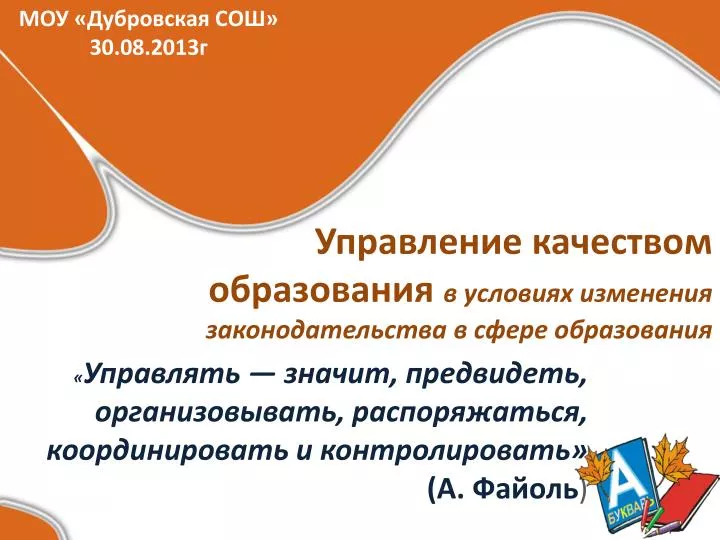 МОУ «Дубровская СОШ»
30.08.2013г

Управление качеством образования в условиях изменения законодательства в сфере образования

«Управлять — значит, предвидеть, организовывать, распоряжаться, координировать и контролировать»
(А. Файоль)

А
БУКВАРЬ